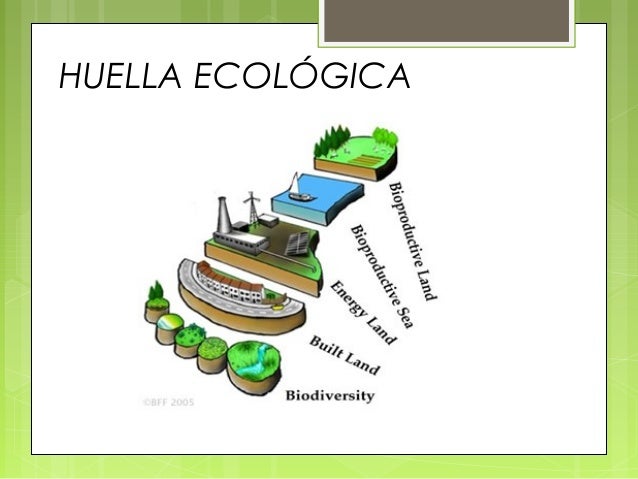 HUELLA ECOLÓGICA

Bioproductive Land
Bioproductive Sea
Energy Land
Built Land
Biodiversity

©BFF 2005